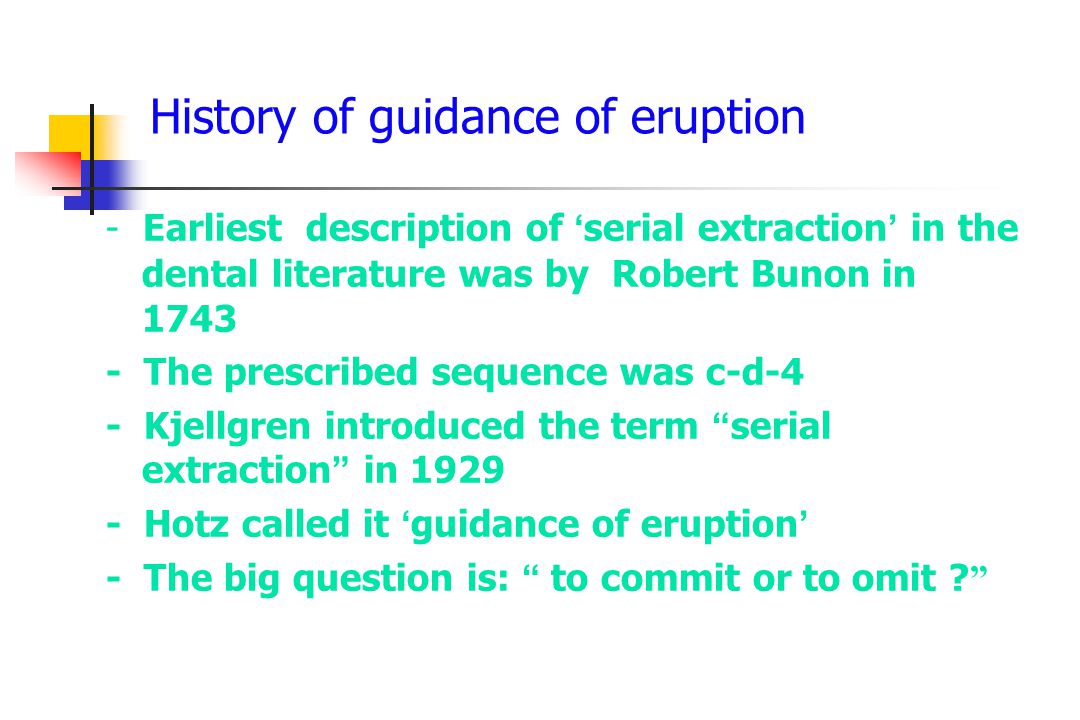 History of guidance of eruption

- Earliest description of ‘serial extraction’ in the dental literature was by Robert Bunon in 1743

- The prescribed sequence was c-d-4

- Kjellgren introduced the term “serial extraction” in 1929

- Hotz called it ‘guidance of eruption’

- The big question is: “ to commit or to omit ?”